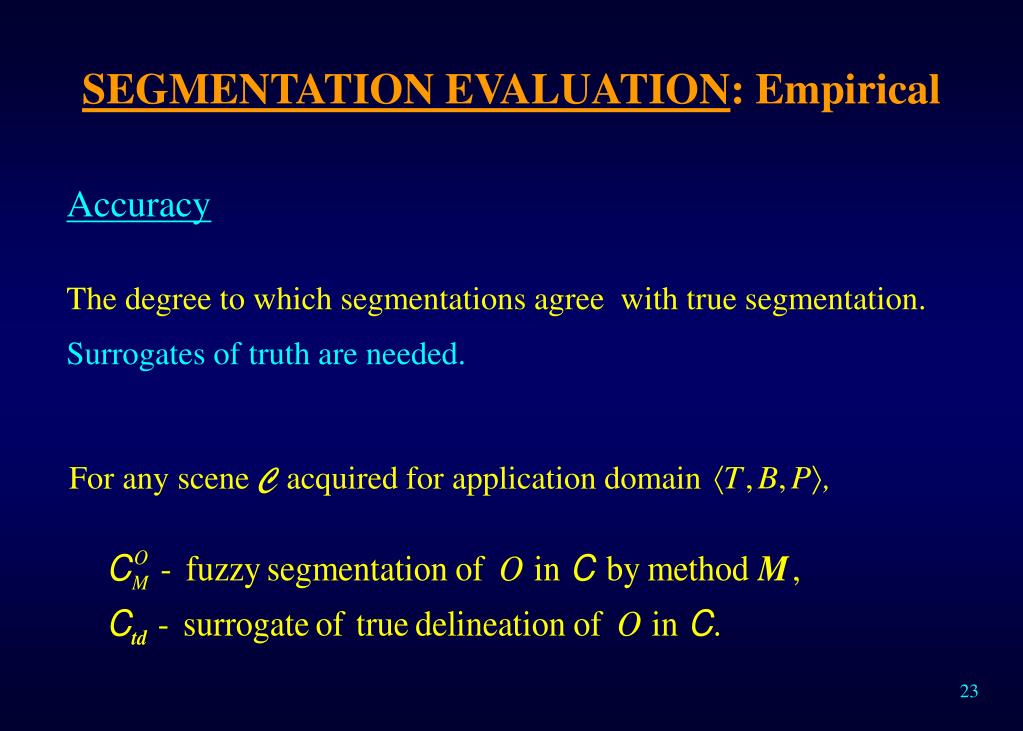 SEGMENTATION EVALUATION: Empirical

Accuracy

The degree to which segmentations agree with true segmentation.

Surrogates of truth are needed.

For any scene $\mathcal{C}$ acquired for application domain $\langle T, B, P \rangle$,

$C_M^O$ - fuzzy segmentation of $O$ in $C$ by method $M$,

$C_{td}$ - surrogate of true delineation of $O$ in $C$.

23